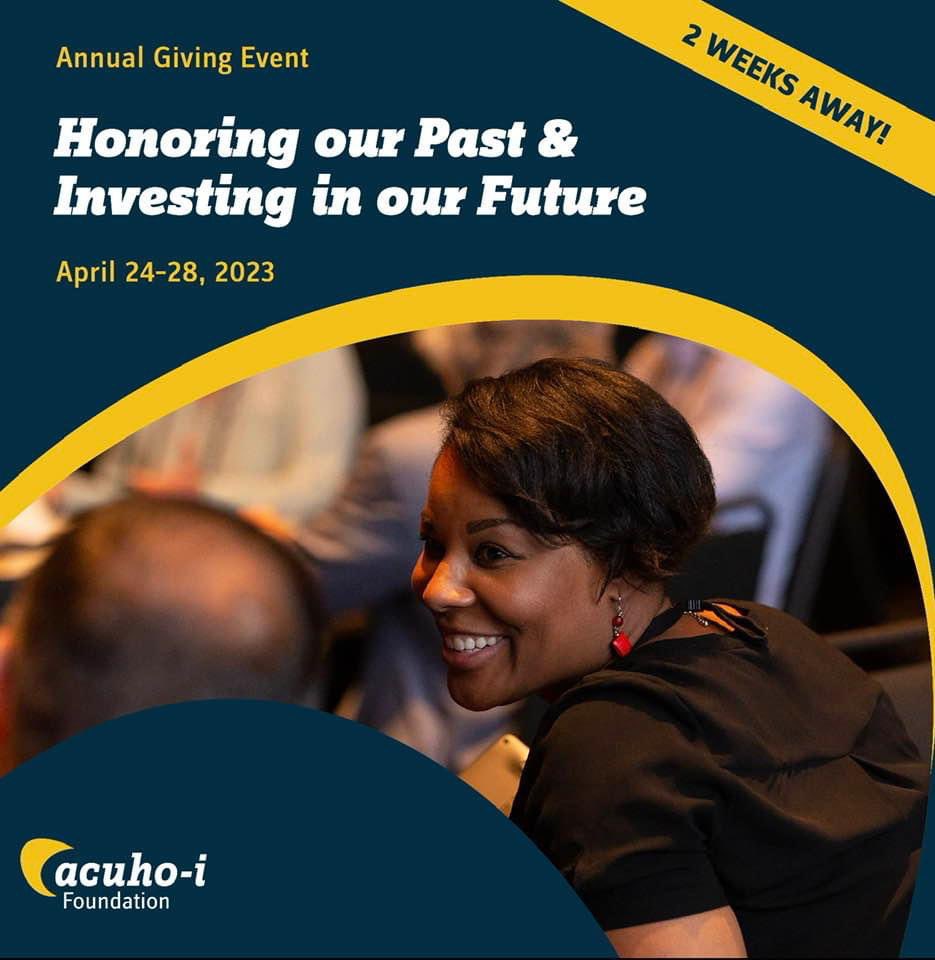 Annual Giving Event

2 WEEKS AWAY!

Honoring our Past & Investing in our Future

April 24-28, 2023

acuho-i
Foundation